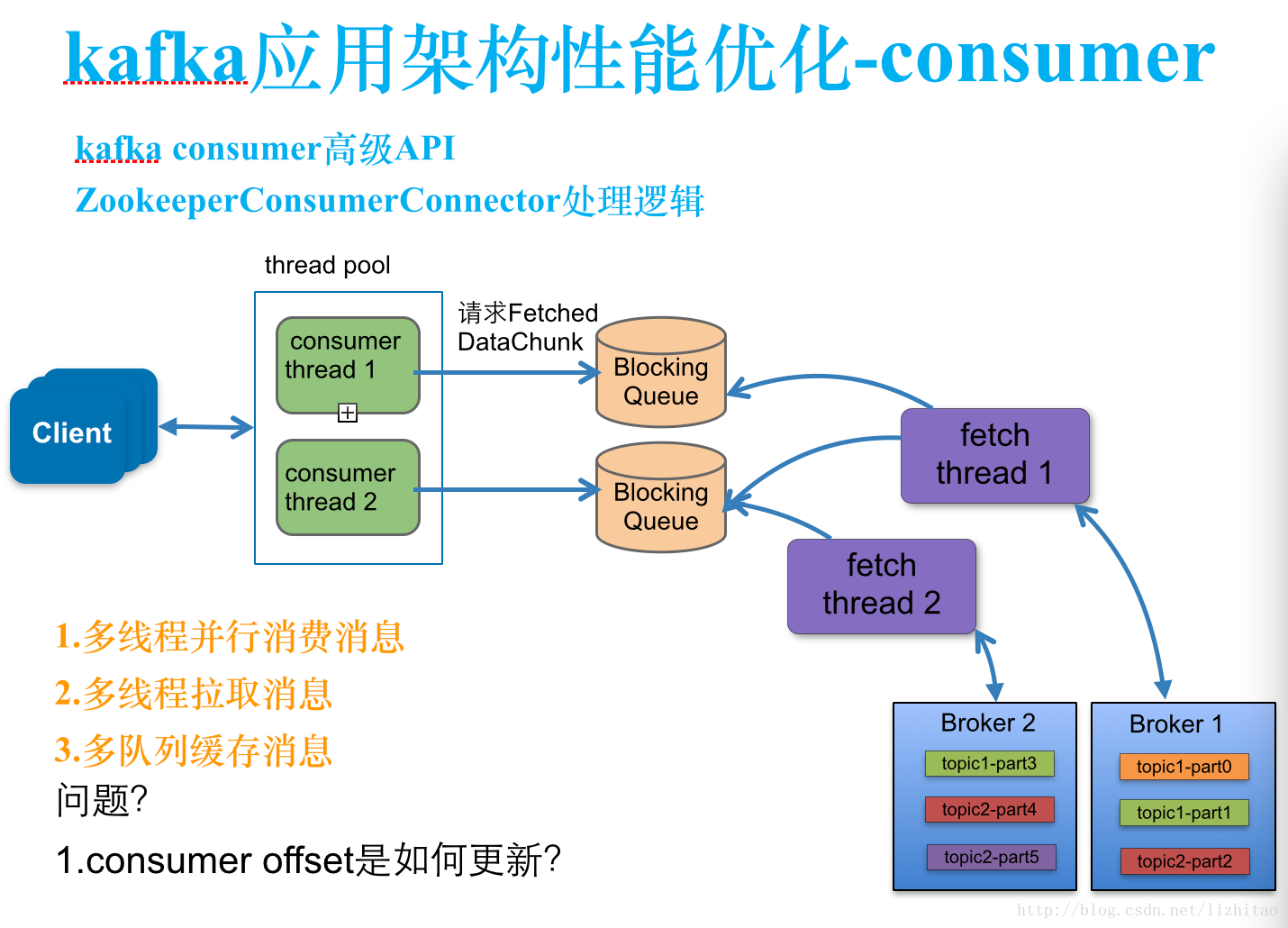 kafka应用架构性能优化-consumer

kafka consumer高级API

ZookeeperConsumerConnector处理逻辑

thread pool

Client

consumer thread 1

consumer thread 2

请求Fetched DataChunk

Blocking Queue

Blocking Queue

fetch thread 1

fetch thread 2

Broker 2

topic1-part3

topic2-part4

topic2-part5

Broker 1

topic1-part0

topic1-part1

topic2-part2

1.多线程并行消费消息

2.多线程拉取消息

3.多队列缓存消息

问题?

1.consumer offset是如何更新?

http://blog.csdn.net/lizhitao